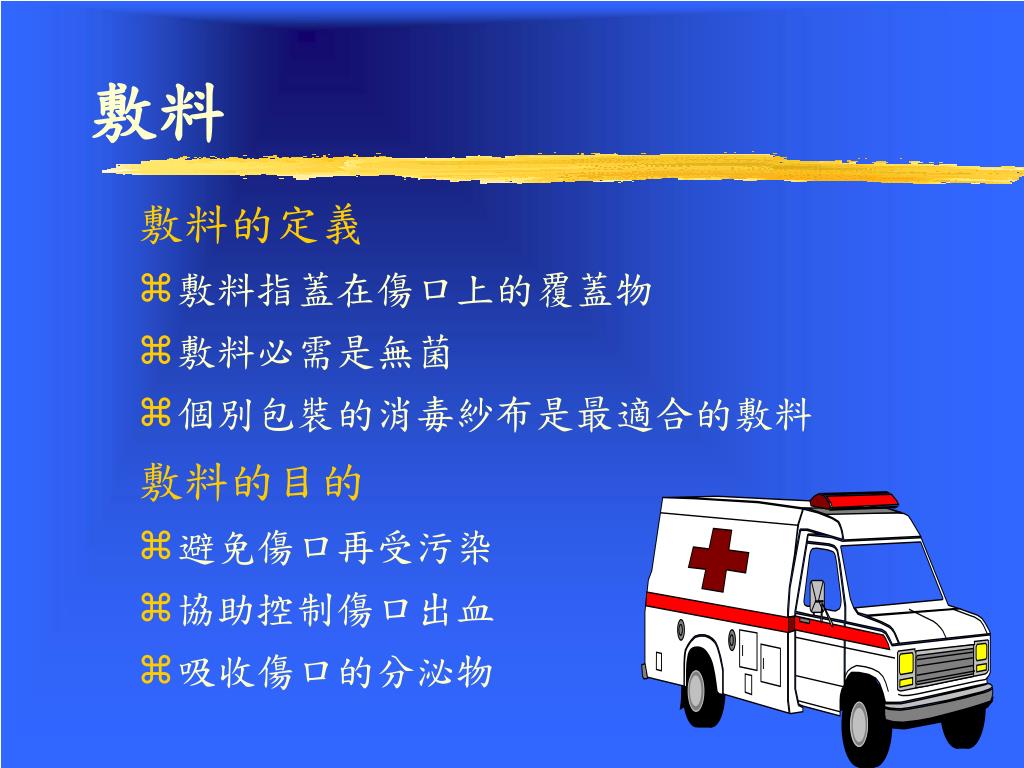 敷料

敷料的定義

⌘敷料指蓋在傷口上的覆蓋物

⌘敷料必需是無菌

⌘個別包裝的消毒紗布是最適合的敷料

敷料的目的

⌘避免傷口再受污染

⌘協助控制傷口出血

⌘吸收傷口的分泌物